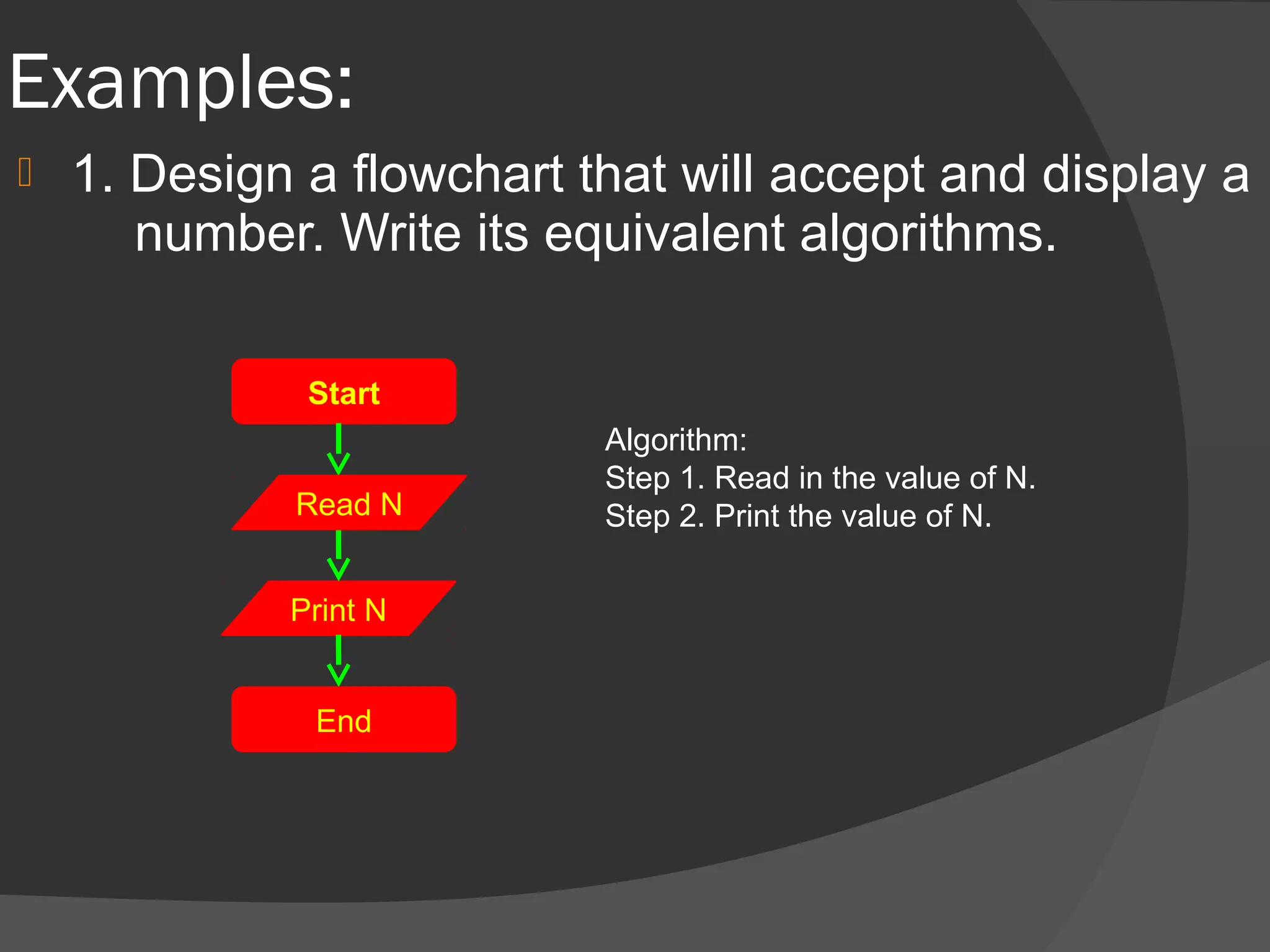 Examples:

1. Design a flowchart that will accept and display a number. Write its equivalent algorithms.

Start

Read N

Print N

End

Algorithm:
Step 1. Read in the value of N.
Step 2. Print the value of N.